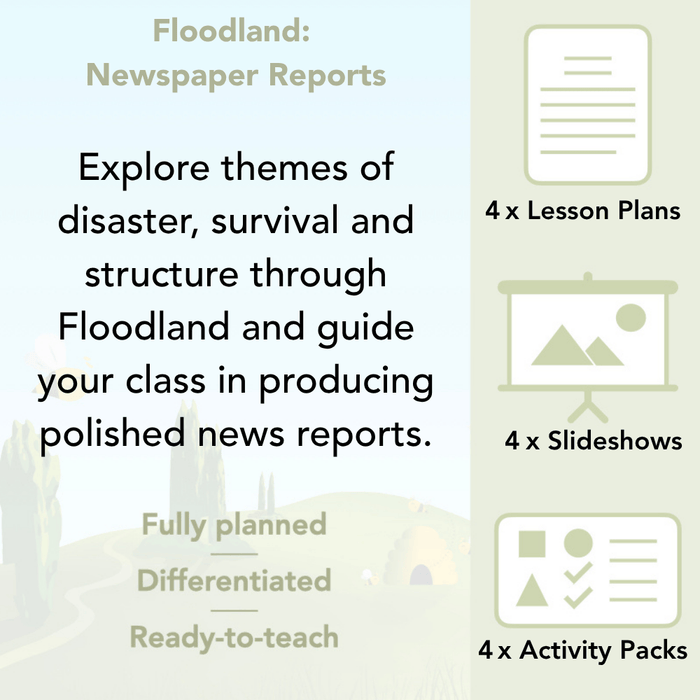 Floodland:
Newspaper Reports

Explore themes of disaster, survival and structure through Floodland and guide your class in producing polished news reports.

Fully planned

Differentiated

Ready-to-teach

4 x Lesson Plans

4 x Slideshows

4 x Activity Packs